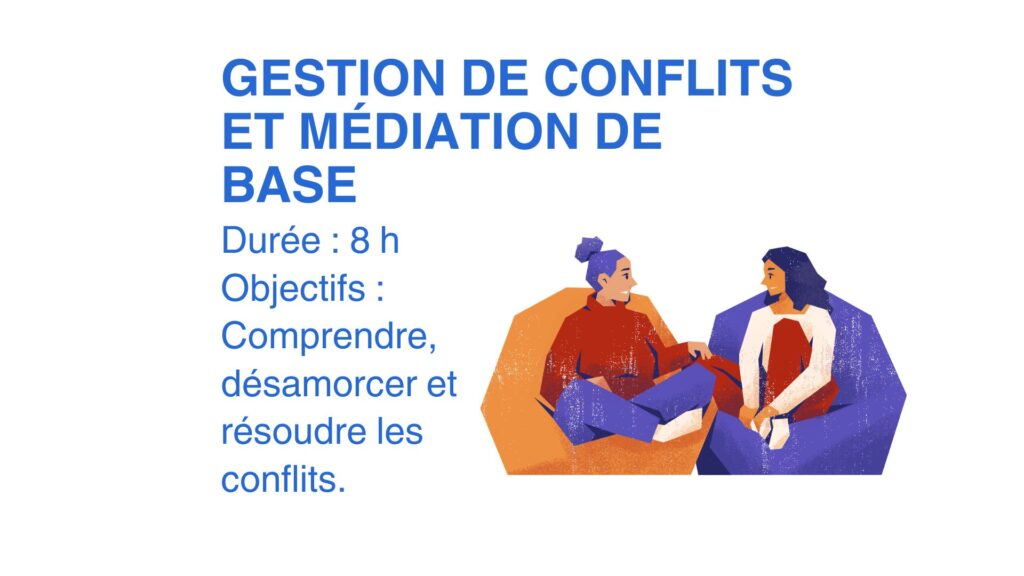 GESTION DE CONFLITS ET MÉDIATION DE BASE

Durée : 8 h
Objectifs : Comprendre, désamorcer et résoudre les conflits.